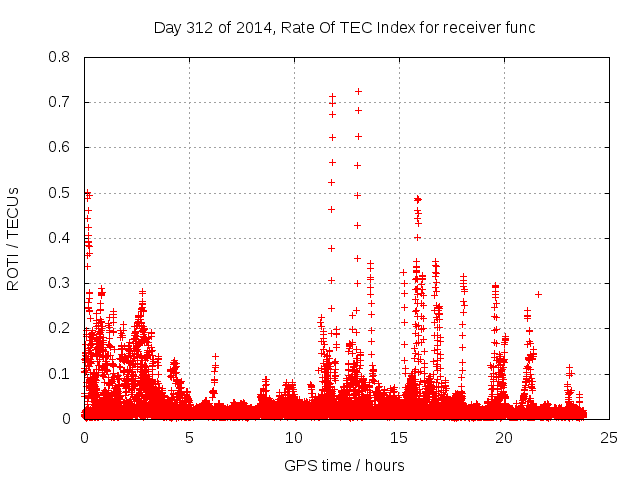 Day 312 of 2014, Rate Of TEC Index for receiver func

ROTI / TECUs

0.8
0.7
0.6
0.5
0.4
0.3
0.2
0.1
0

0
5
10
15
20
25

GPS time / hours